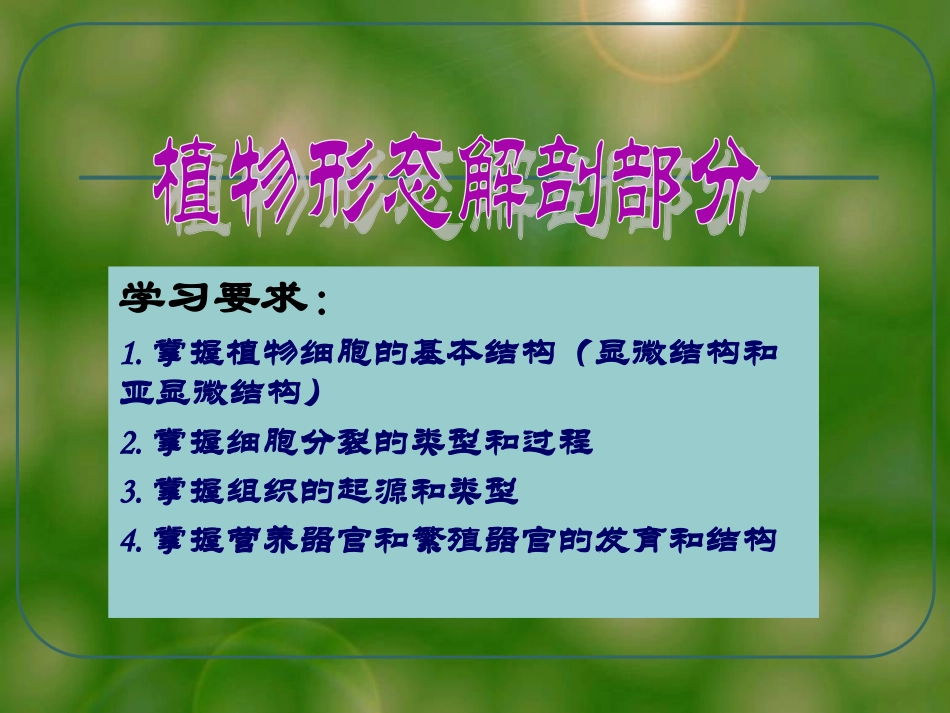 植物形态解剖部分

学习要求：

1. 掌握植物细胞的基本结构（显微结构和亚显微结构）

2. 掌握细胞分裂的类型和过程

3. 掌握组织的起源和类型

4. 掌握营养器官和繁殖器官的发育和结构